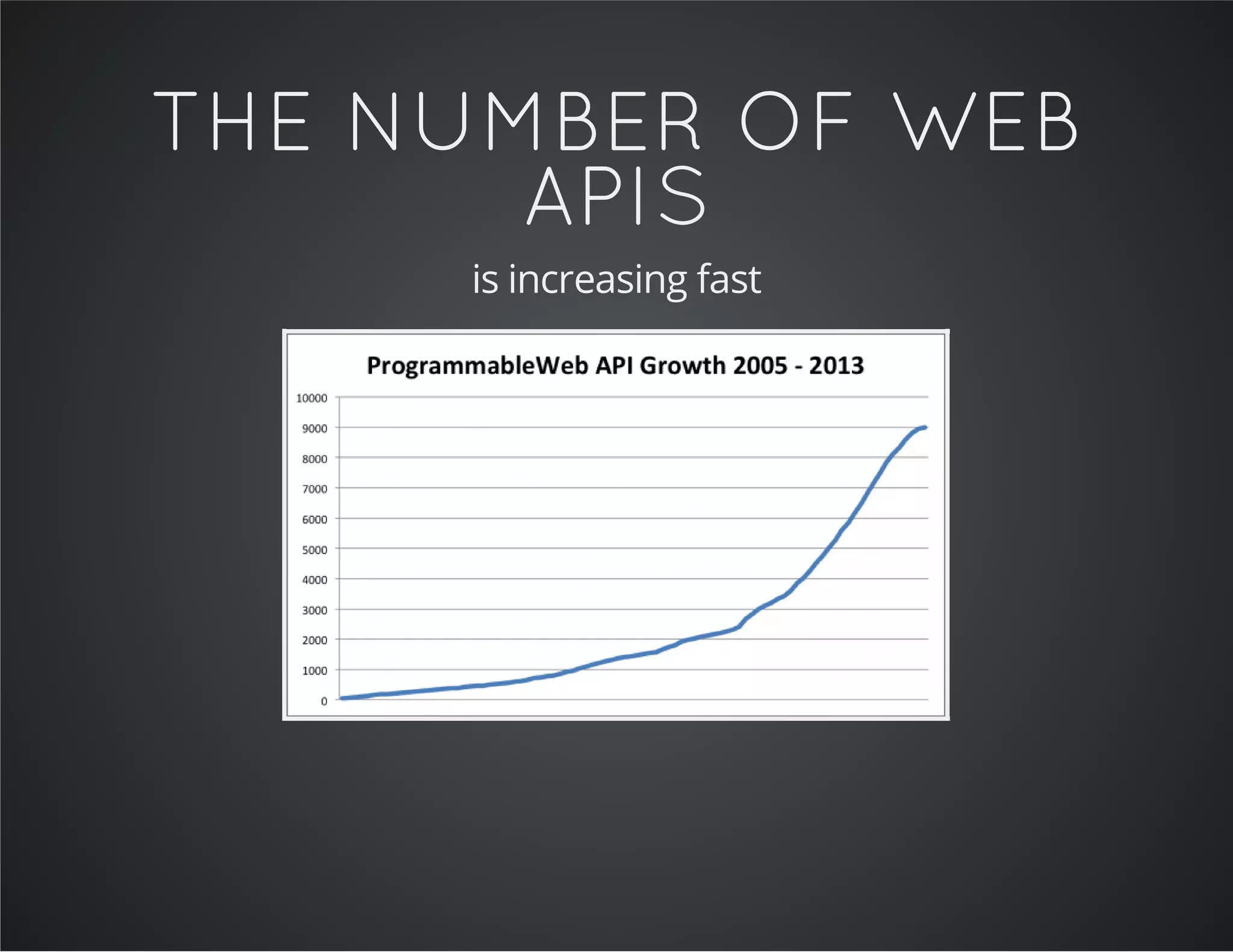 THE NUMBER OF WEB APIS

is increasing fast

ProgrammableWeb API Growth 2005 - 2013

10000
9000
8000
7000
6000
5000
4000
3000
2000
1000
0